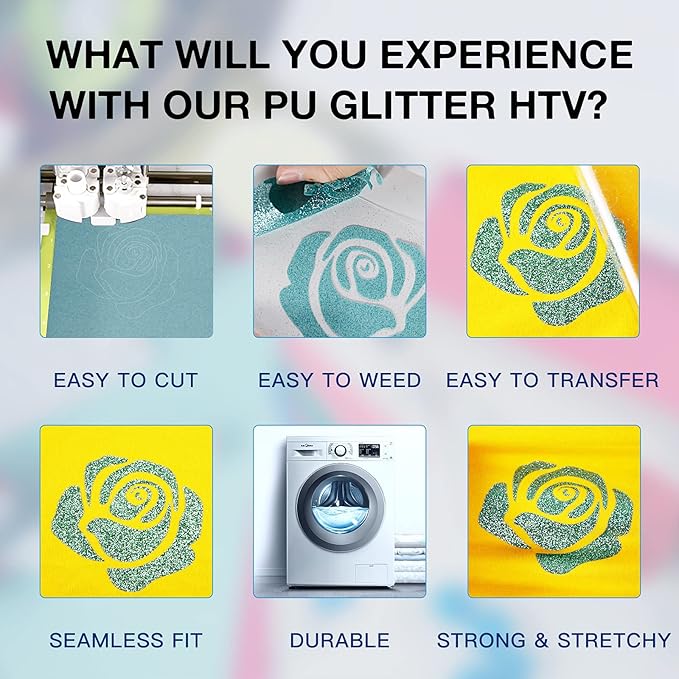 WHAT WILL YOU EXPERIENCE WITH OUR PU GLITTER HTV?

EASY TO CUT

EASY TO WEED

EASY TO TRANSFER

SEAMLESS FIT

DURABLE

STRONG & STRETCHY